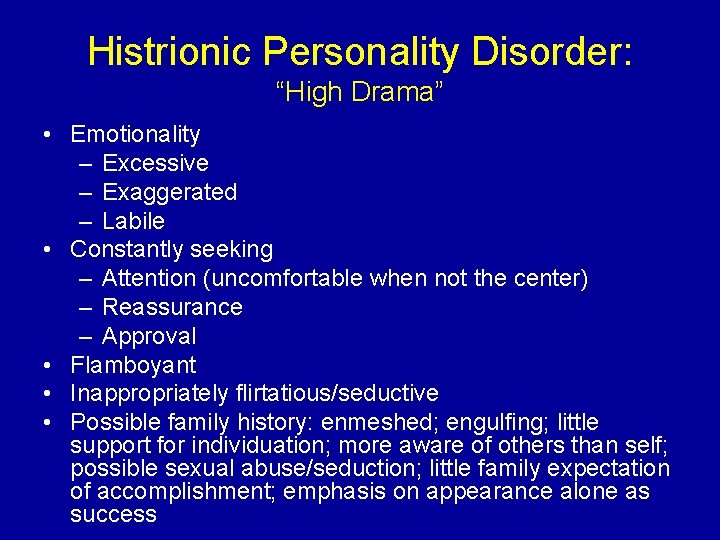 Histrionic Personality Disorder:
“High Drama”

• Emotionality
– Excessive
– Exaggerated
– Labile
• Constantly seeking
– Attention (uncomfortable when not the center)
– Reassurance
– Approval
• Flamboyant
• Inappropriately flirtatious/seductive
• Possible family history: enmeshed; engulfing; little support for individuation; more aware of others than self; possible sexual abuse/seduction; little family expectation of accomplishment; emphasis on appearance alone as success